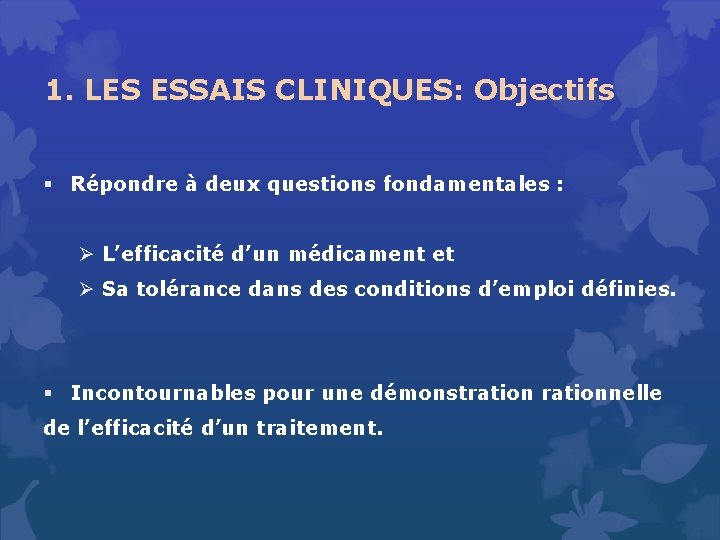 1. LES ESSAIS CLINIQUES: Objectifs

▪ Répondre à deux questions fondamentales :

➢ L’efficacité d’un médicament et

➢ Sa tolérance dans des conditions d’emploi définies.

▪ Incontournables pour une démonstration rationnelle de l’efficacité d’un traitement.